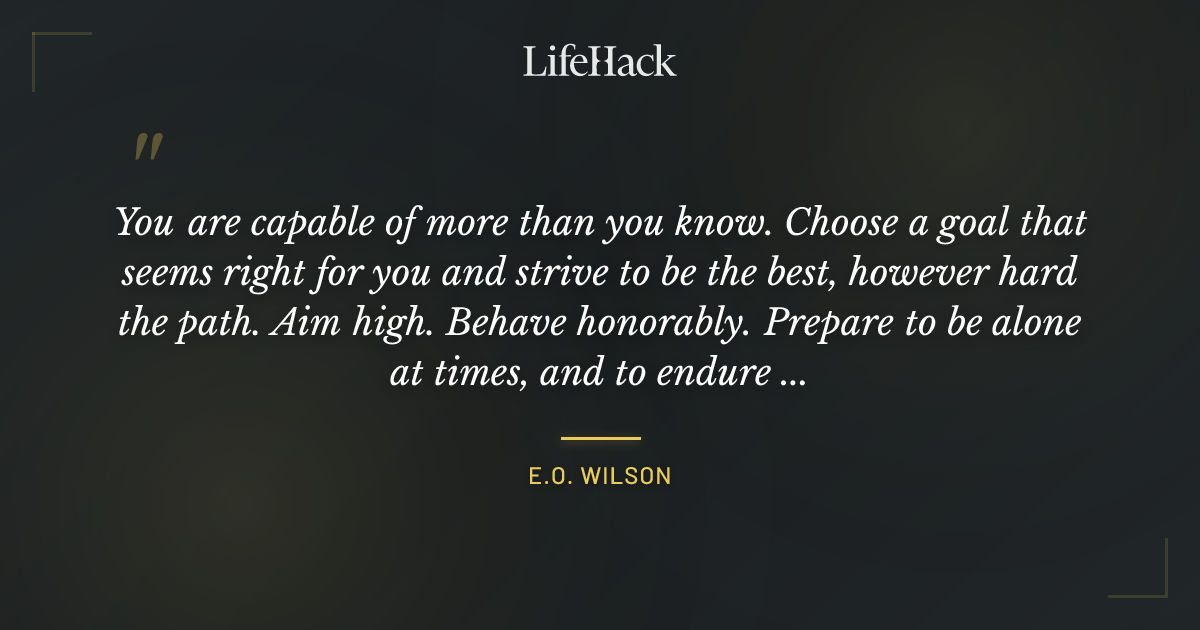 LifeHack

"

You are capable of more than you know. Choose a goal that seems right for you and strive to be the best, however hard the path. Aim high. Behave honorably. Prepare to be alone at times, and to endure ...

E.O. WILSON